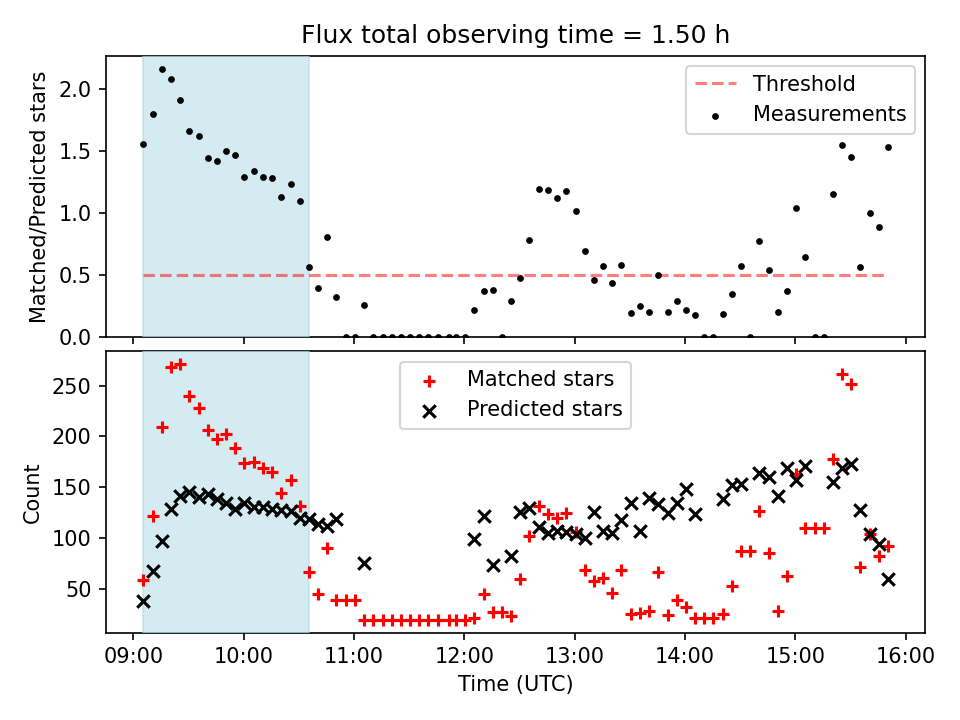 Flux total observing time = 1.50 h

Matched/Predicted stars

2.0
1.5
1.0
0.5
0.0

Threshold
Measurements

Count

250
200
150
100
50

Matched stars
Predicted stars

09:00
10:00
11:00
12:00
13:00
14:00
15:00
16:00

Time (UTC)